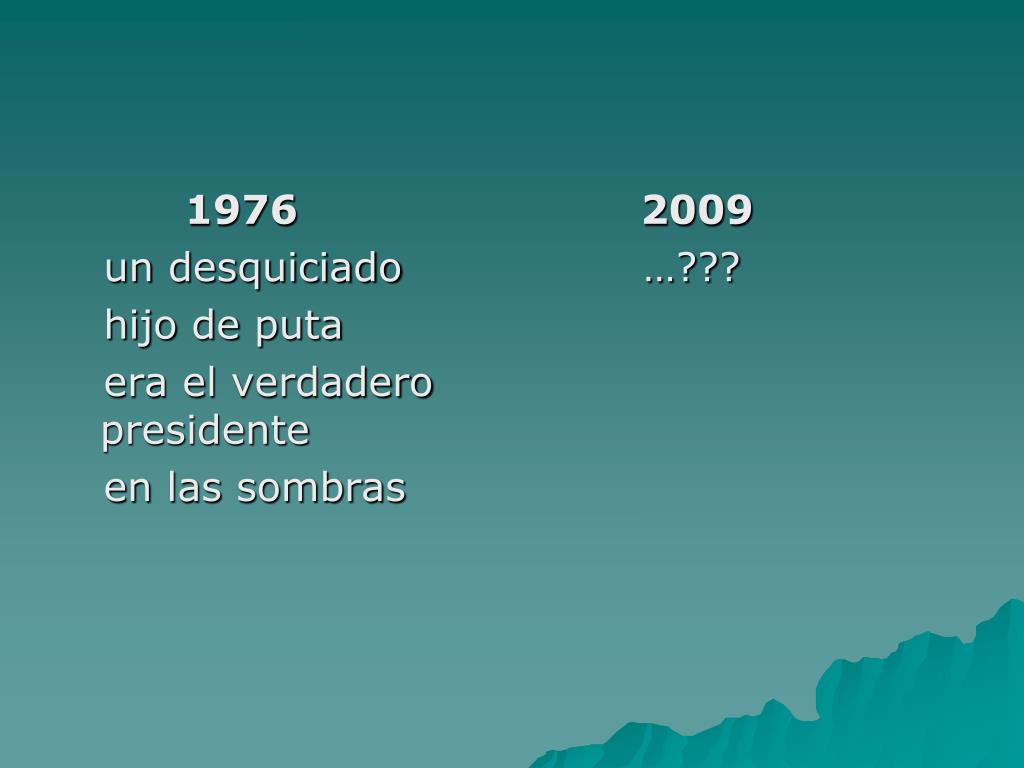 1976

un desquiciado

hijo de puta

era el verdadero presidente

en las sombras

2009

…???